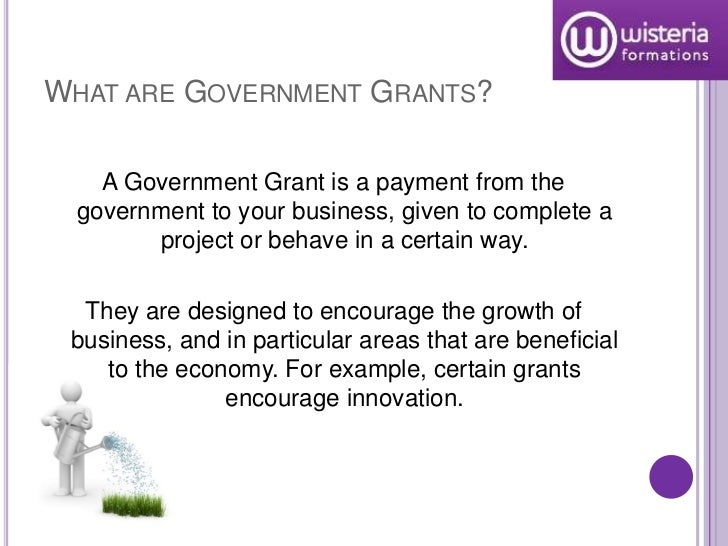 wisteria
formations

WHAT ARE GOVERNMENT GRANTS?

A Government Grant is a payment from the government to your business, given to complete a project or behave in a certain way.

They are designed to encourage the growth of business, and in particular areas that are beneficial to the economy. For example, certain grants encourage innovation.